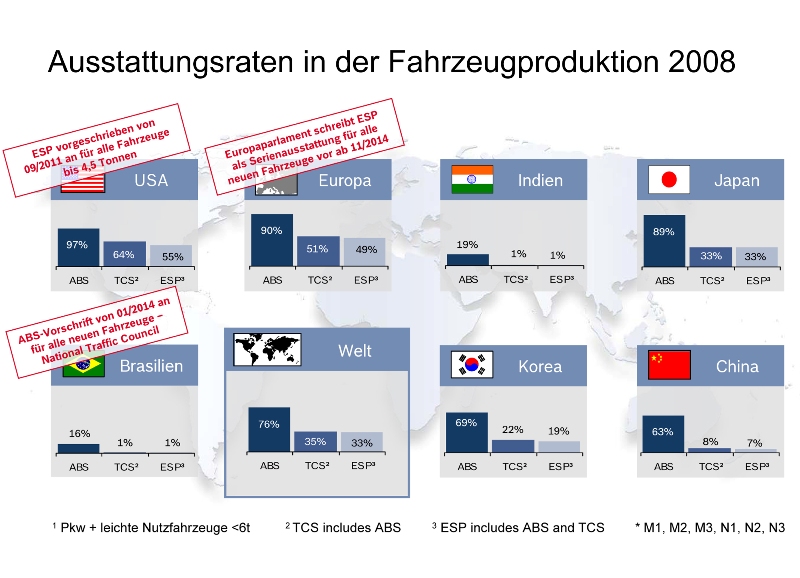 Ausstattungsraten in der Fahrzeugproduktion 2008

ESP vorgeschrieben von 09/2011 an für alle Fahrzeuge bis 4,5 Tonnen

Europaparlament schreibt ESP als Serienausstattung für alle neuen Fahrzeuge vor ab 11/2014

USA
97% 64% 55%
ABS TCS² ESP³

Europa
90% 51% 49%
ABS TCS² ESP³

Indien
19% 1% 1%
ABS TCS² ESP³

Japan
89% 33% 33%
ABS TCS² ESP³

ABS-Vorschrift von 01/2014 an für alle neuen Fahrzeuge – National Traffic Council

Brasilien
16% 1% 1%
ABS TCS² ESP³

Welt
76% 35% 33%
ABS TCS² ESP³

Korea
69% 22% 19%
ABS TCS² ESP³

China
63% 8% 7%
ABS TCS² ESP³

¹ Pkw + leichte Nutzfahrzeuge <6t ² TCS includes ABS ³ ESP includes ABS and TCS * M1, M2, M3, N1, N2, N3